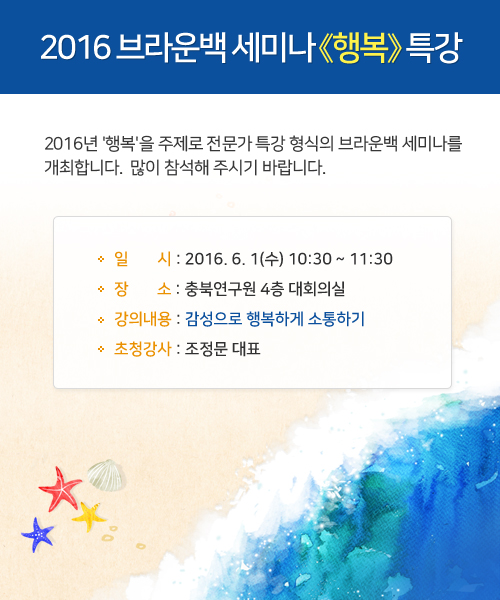 2016 브라운백 세미나《행복》특강

2016년 '행복'을 주제로 전문가 특강 형식의 브라운백 세미나를 개최합니다. 많이 참석해 주시기 바랍니다.

일 시 : 2016. 6. 1(수) 10:30 ~ 11:30
장 소 : 충북연구원 4층 대회의실
강의내용 : 감성으로 행복하게 소통하기
초청강사 : 조정문 대표